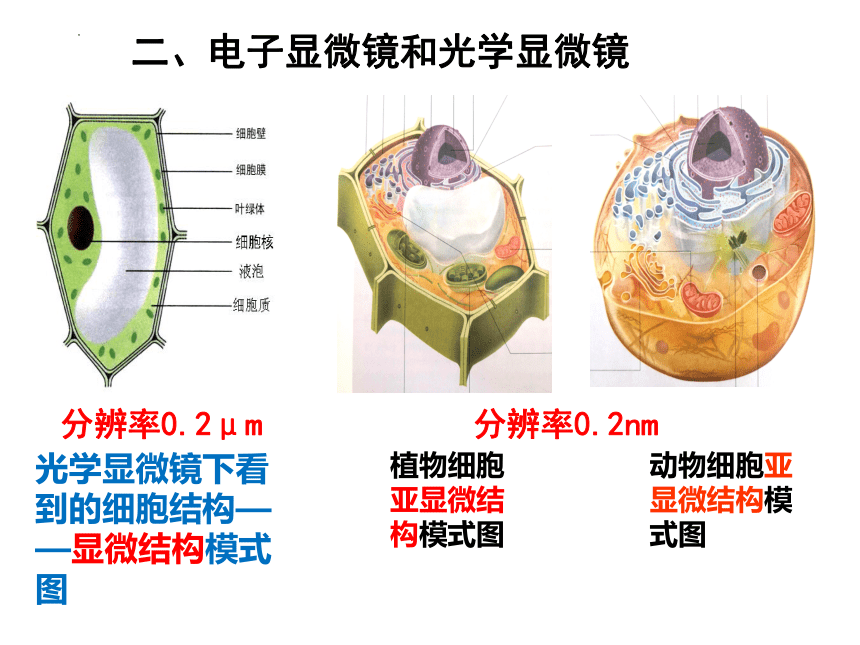 二、电子显微镜和光学显微镜

细胞壁
细胞膜
叶绿体
细胞核
液泡
细胞质

分辨率0.2μm

光学显微镜下看到的细胞结构——显微结构模式图

分辨率0.2nm

植物细胞亚显微结构模式图

动物细胞亚显微结构模式图